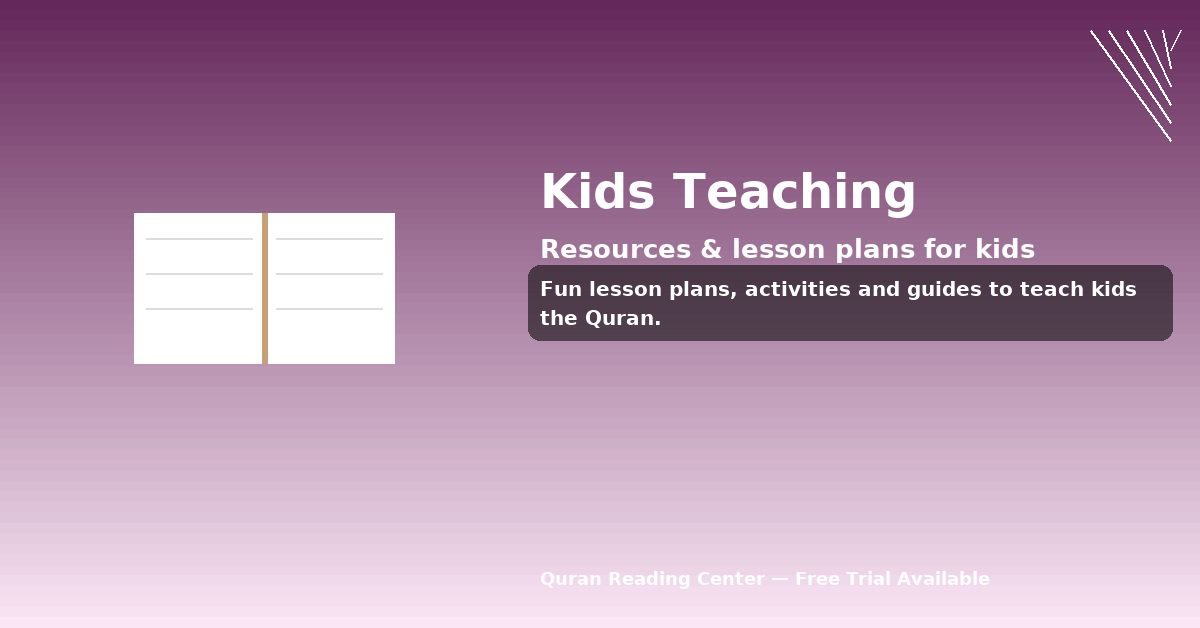 Kids Teaching

Resources & lesson plans for kids

Fun lesson plans, activities and guides to teach kids the Quran.

Quran Reading Center — Free Trial Available